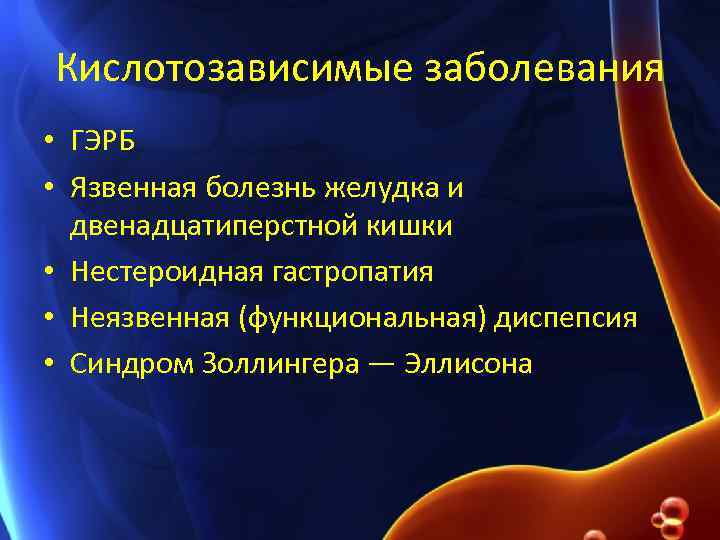 Кислотозависимые заболевания

• ГЭРБ
• Язвенная болезнь желудка и двенадцатиперстной кишки
• Нестероидная гастропатия
• Неязвенная (функциональная) диспепсия
• Синдром Золлингера — Эллисона